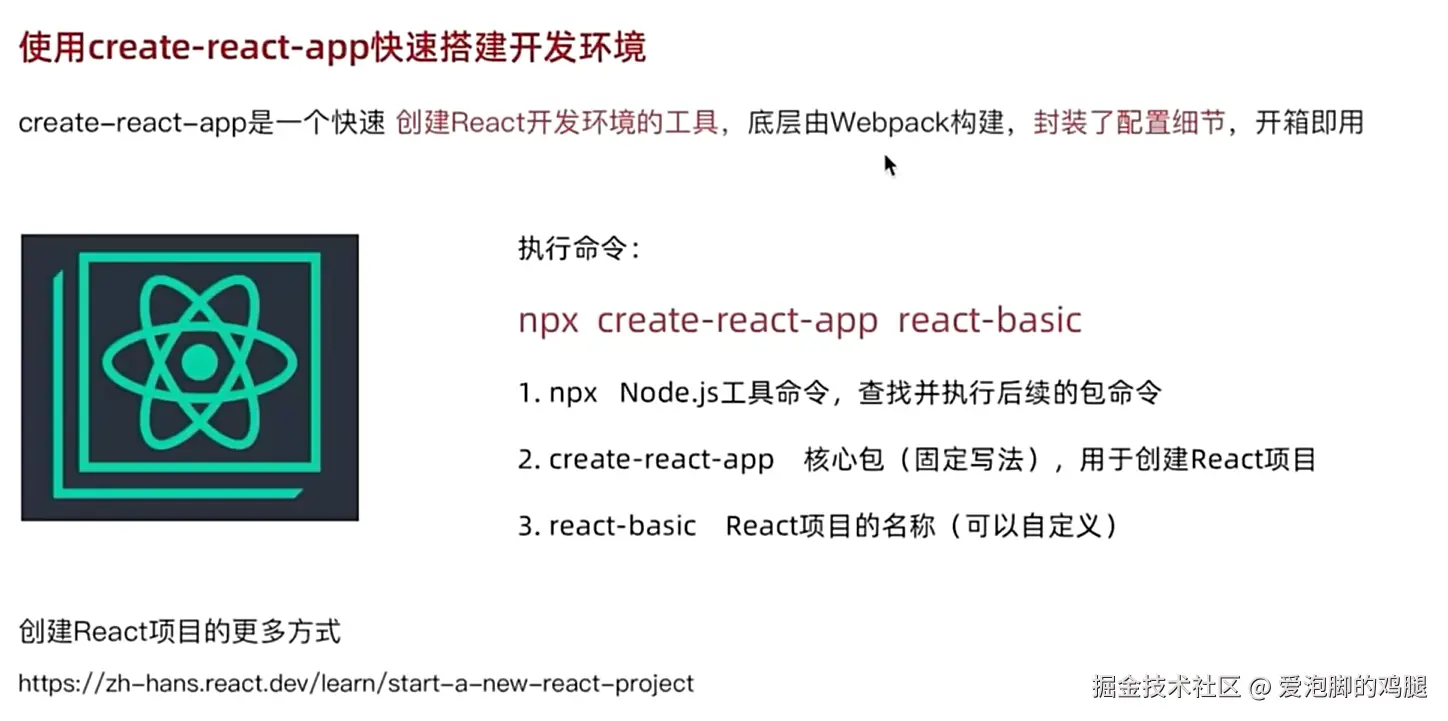 使用create-react-app快速搭建开发环境

create-react-app是一个快速 创建React开发环境的工具，底层由Webpack构建，封装了配置细节，开箱即用

执行命令：

npx create-react-app react-basic

1. npx Node.js工具命令，查找并执行后续的包命令

2. create-react-app 核心包（固定写法），用于创建React项目

3. react-basic React项目的名称（可以自定义）

创建React项目的更多方式

https://zh-hans.react.dev/learn/start-a-new-react-project

掘金技术社区 @ 爱泡脚的鸡腿